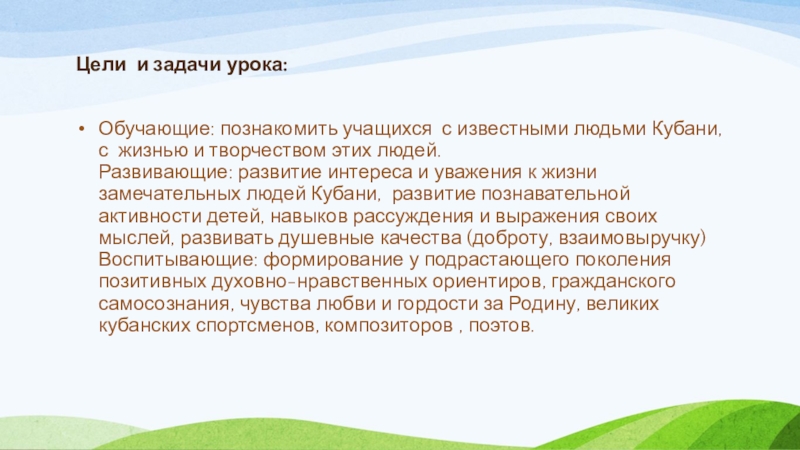 Цели и задачи урока:

• Обучающие: познакомить учащихся с известными людьми Кубани, с жизнью и творчеством этих людей.
Развивающие: развитие интереса и уважения к жизни замечательных людей Кубани, развитие познавательной активности детей, навыков рассуждения и выражения своих мыслей, развивать душевные качества (доброту, взаимовыручку)
Воспитывающие: формирование у подрастающего поколения позитивных духовно-нравственных ориентиров, гражданского самосознания, чувства любви и гордости за Родину, великих кубанских спортсменов, композиторов , поэтов.